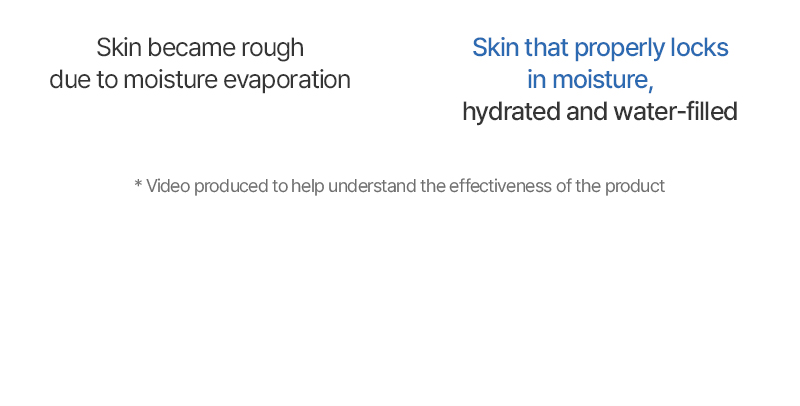 Skin became rough
due to moisture evaporation

Skin that properly locks
in moisture,
hydrated and water-filled

* Video produced to help understand the effectiveness of the product